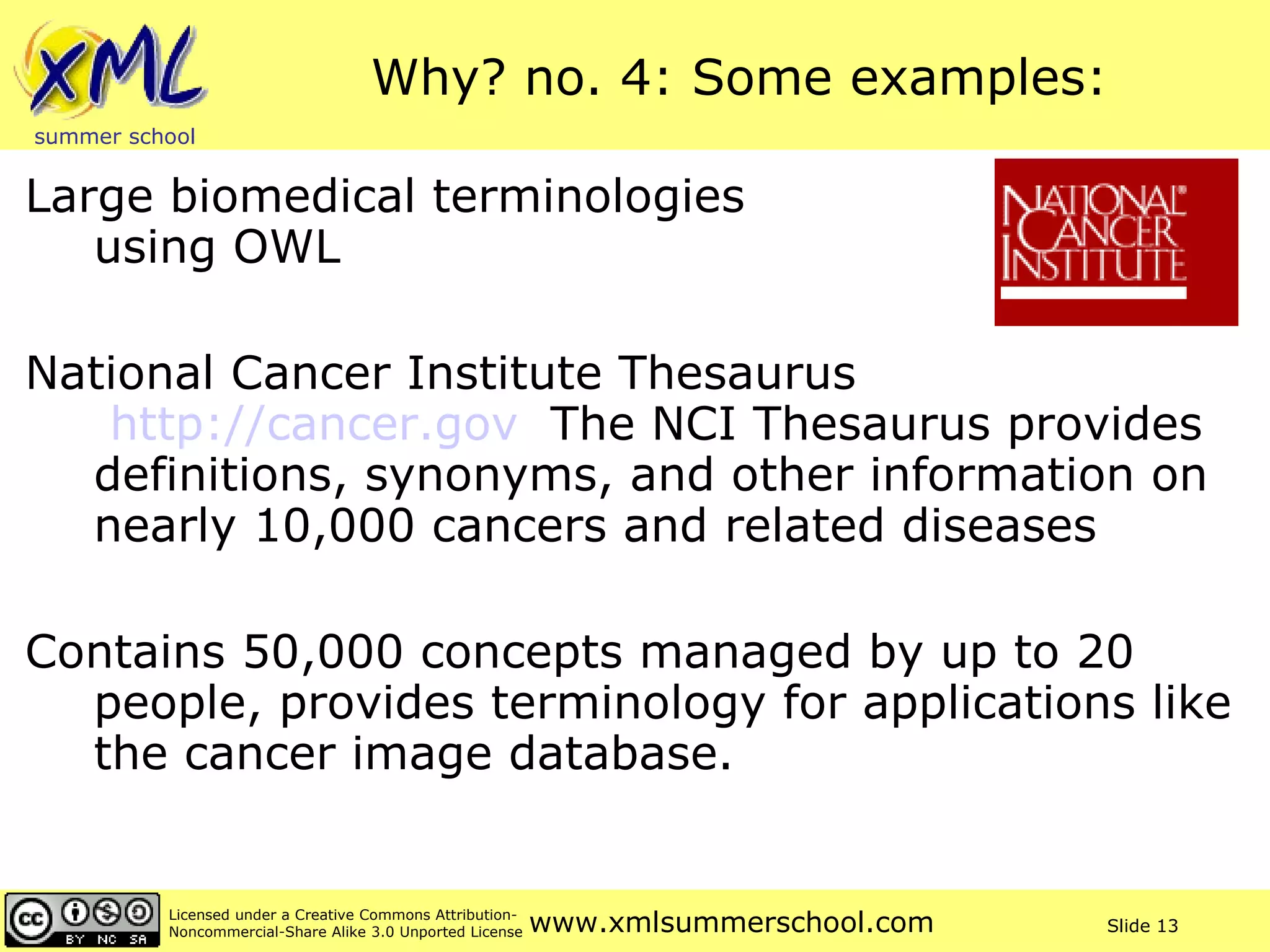 XML
summer school

Why? no. 4: Some examples:

Large biomedical terminologies using OWL

NATIONAL CANCER INSTITUTE

National Cancer Institute Thesaurus http://cancer.gov The NCI Thesaurus provides definitions, synonyms, and other information on nearly 10,000 cancers and related diseases

Contains 50,000 concepts managed by up to 20 people, provides terminology for applications like the cancer image database.

cc BY NC SA

Licensed under a Creative Commons Attribution-Noncommercial-Share Alike 3.0 Unported License

www.xmlsummerschool.com

Slide 13